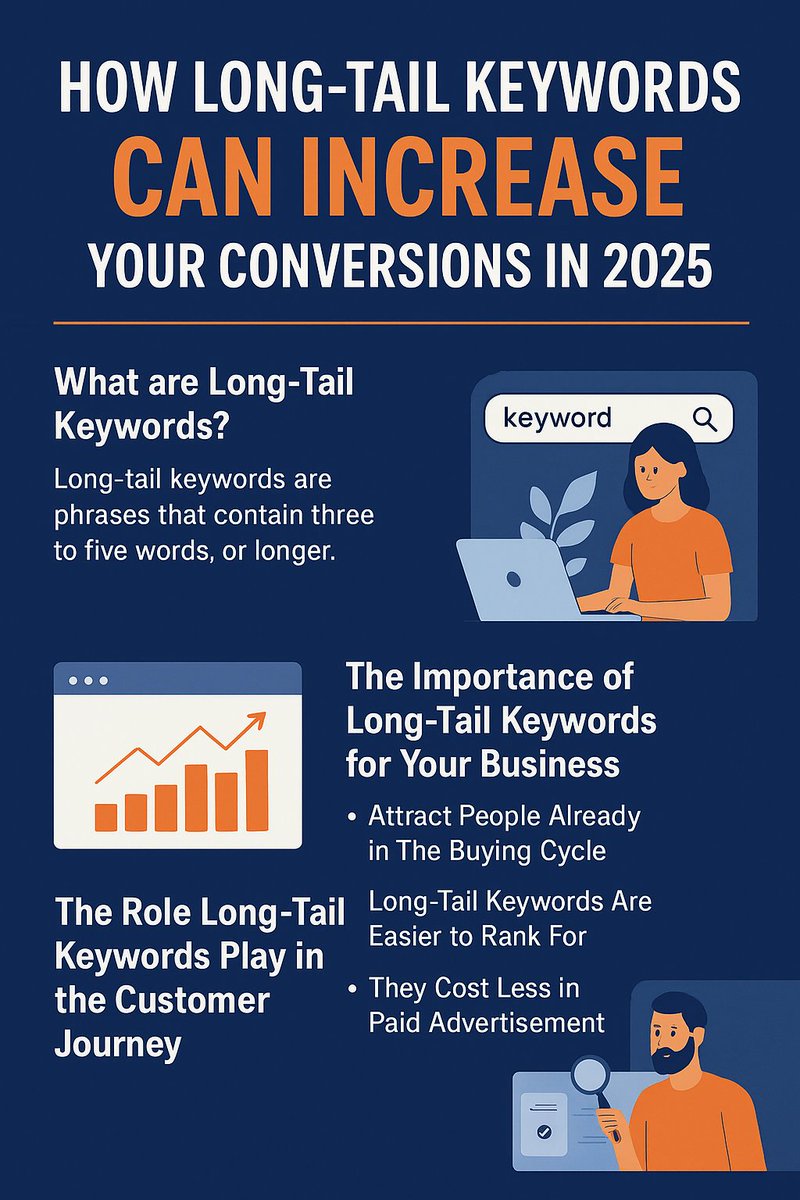 HOW LONG-TAIL KEYWORDS
CAN INCREASE
YOUR CONVERSIONS IN 2025

What are Long-Tail Keywords?

Long-tail keywords are phrases that contain three to five words, or longer.

keyword

The Importance of Long-Tail Keywords for Your Business

• Attract People Already in The Buying Cycle

Long-Tail Keywords Are Easier to Rank For

• They Cost Less in Paid Advertisement

The Role Long-Tail Keywords Play in the Customer Journey